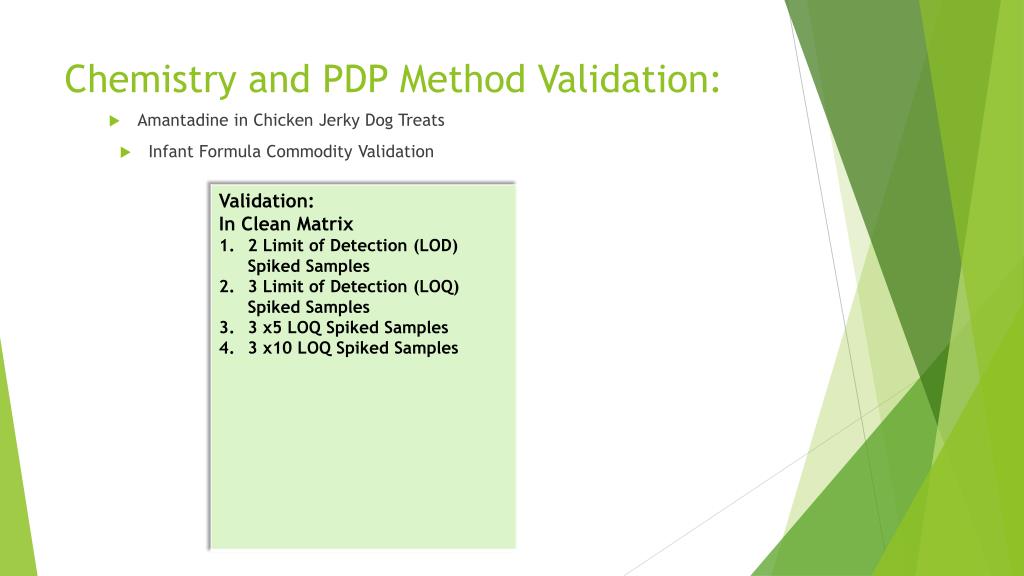 Chemistry and PDP Method Validation:

Amantadine in Chicken Jerky Dog Treats

Infant Formula Commodity Validation

Validation:
In Clean Matrix
1. 2 Limit of Detection (LOD) Spiked Samples
2. 3 Limit of Detection (LOQ) Spiked Samples
3. 3 x5 LOQ Spiked Samples
4. 3 x10 LOQ Spiked Samples